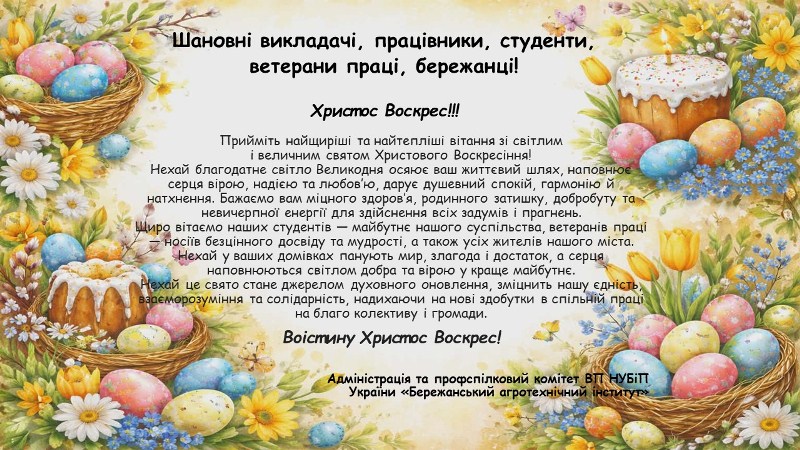 Шановні викладачі, працівники, студенти, ветерани праці, бережанці!

Христос Воскрес!!!

Прийміть найщиріші та найтепліші вітання зі світлим і величним святом Христового Воскресіння!
Нехай благодатне світло Великодня осяює ваш життєвий шлях, наповнює серця вірою, надією та любов'ю, дарує душевний спокій, гармонію й натхнення. Бажаємо вам міцного здоров'я, родинного затишку, добробуту та невичерпної енергії для здійснення всіх задумів і прагнень.
Щиро вітаємо наших студентів — майбутнє нашого суспільства, ветеранів праці — носіїв безцінного досвіду та мудрості, а також усіх жителів нашого міста.
Нехай у ваших домівках панують мир, злагода і достаток, а серця наповнюються світлом добра та вірою у краще майбутнє.
Нехай це свято стане джерелом духовного оновлення, зміцнить нашу єдність, взаєморозуміння та солідарність, надихаючи на нові здобутки в спільній праці на благо колективу і громади.

Воістину Христос Воскрес!

Адміністрація та профспілковий комітет ВП НУБіП України «Бережанський агротехнічний інститут»